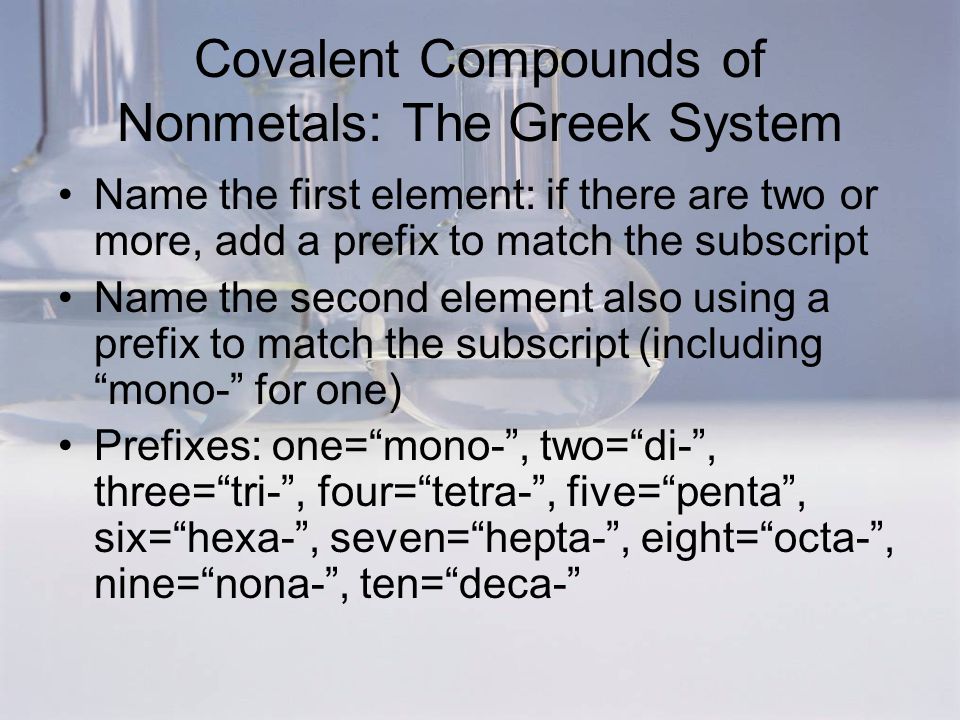 Covalent Compounds of Nonmetals: The Greek System

• Name the first element: if there are two or more, add a prefix to match the subscript
• Name the second element also using a prefix to match the subscript (including “mono-” for one)
• Prefixes: one=“mono-”, two=“di-”, three=“tri-”, four=“tetra-”, five=“penta”, six=“hexa-”, seven=“hepta-”, eight=“octa-”, nine=“nona-”, ten=“deca-”